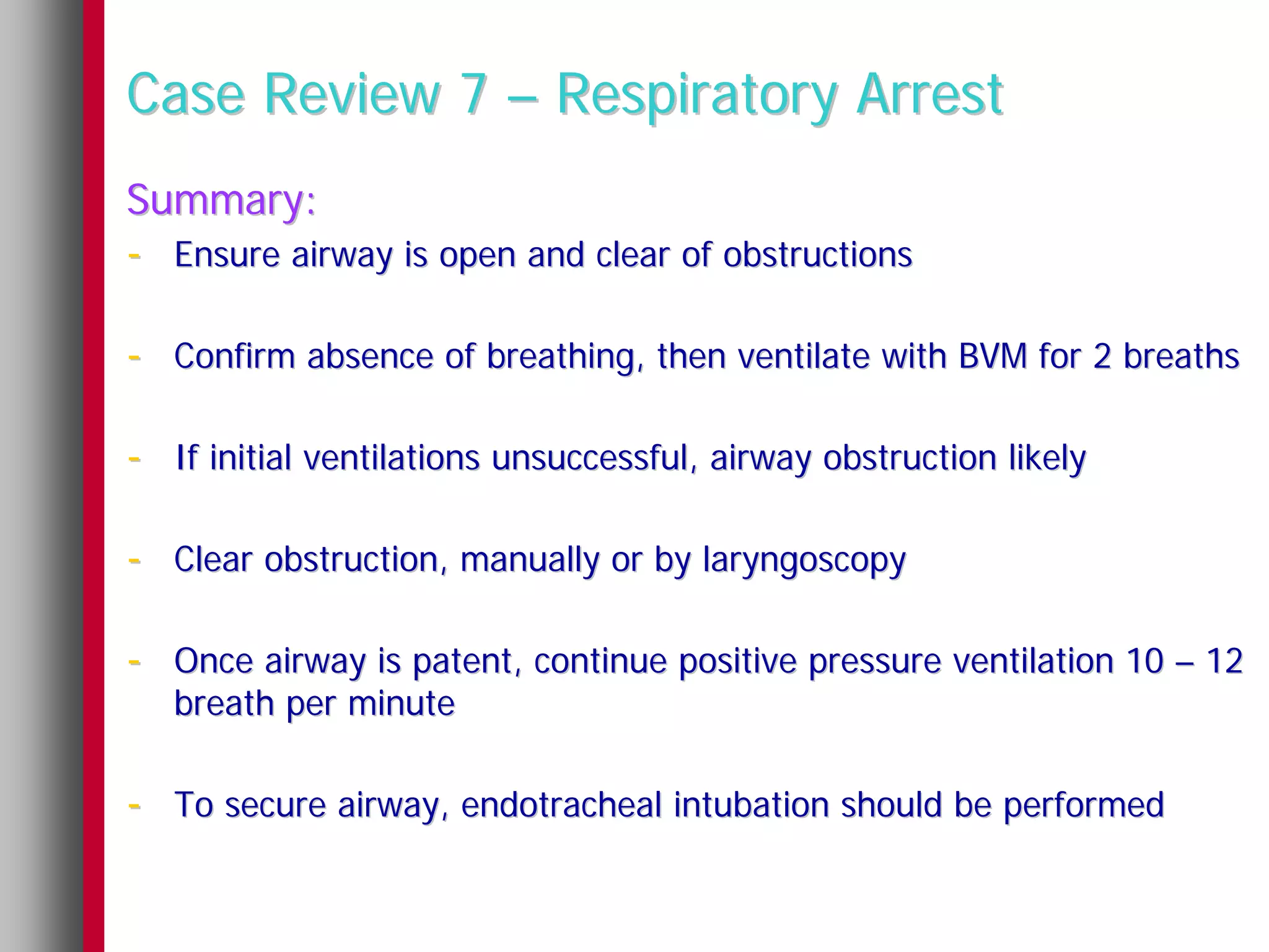 Case Review 7 – Respiratory Arrest

Summary:

- Ensure airway is open and clear of obstructions

- Confirm absence of breathing, then ventilate with BVM for 2 breaths

- If initial ventilations unsuccessful, airway obstruction likely

- Clear obstruction, manually or by laryngoscopy

- Once airway is patent, continue positive pressure ventilation 10 – 12 breath per minute

- To secure airway, endotracheal intubation should be performed